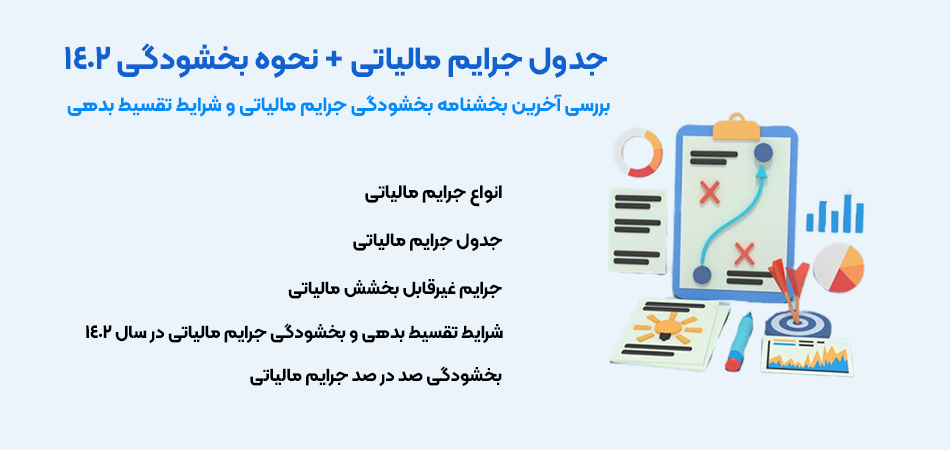 جدول جرایم مالیاتی + نحوه بخشودگی ۱۴۰۲

بررسی آخرین بخشنامه بخشودگی جرایم مالیاتی و شرایط تقسیط بدهی

انواع جرایم مالیاتی

جدول جرایم مالیاتی

جرایم غیرقابل بخشش مالیاتی

شرایط تقسیط بدهی و بخشودگی جرایم مالیاتی در سال ۱۴۰۲

بخشودگی صد در صد جرایم مالیاتی